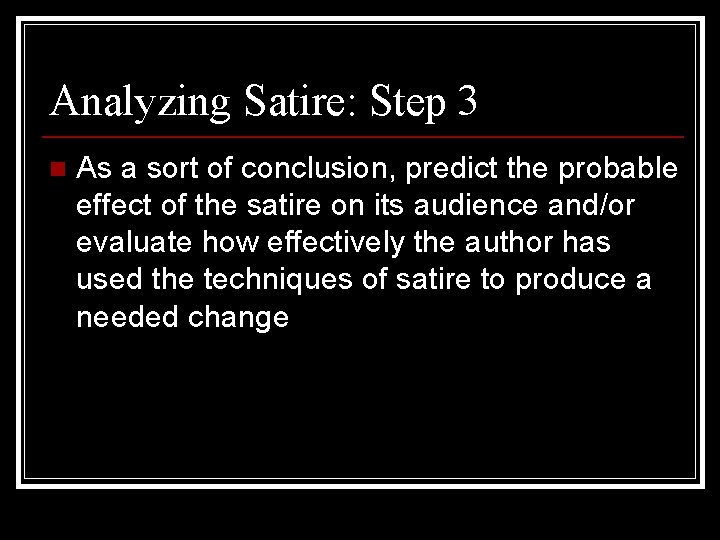 Analyzing Satire: Step 3

As a sort of conclusion, predict the probable effect of the satire on its audience and/or evaluate how effectively the author has used the techniques of satire to produce a needed change